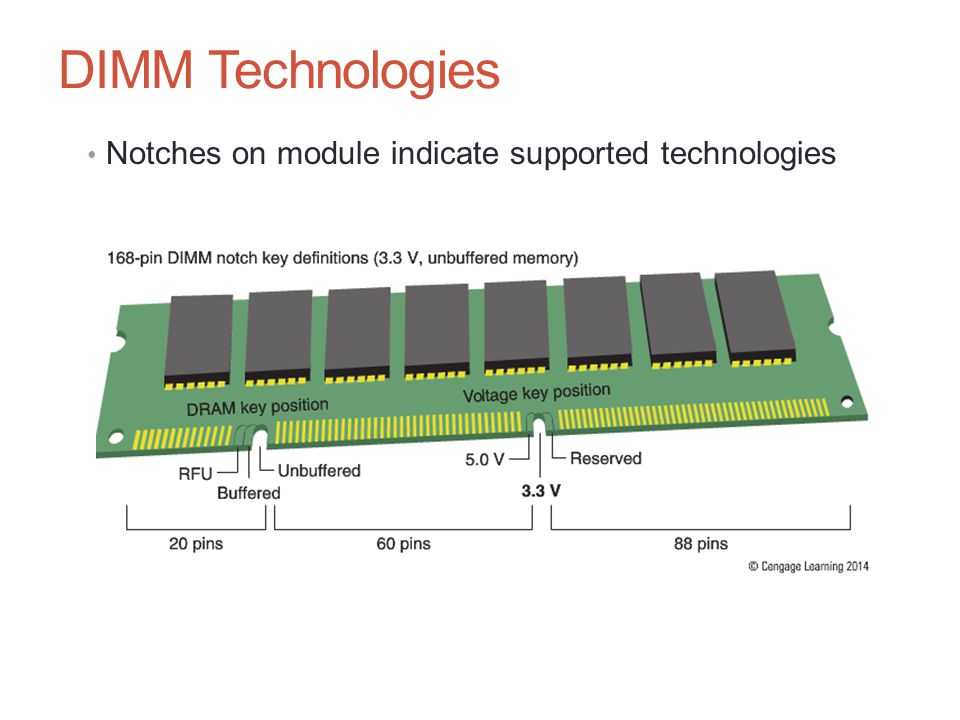 DIMM Technologies

• Notches on module indicate supported technologies

168-pin DIMM notch key definitions (3.3 V, unbuffered memory)

DRAM key position

Voltage key position

RFU

Unbuffered

Buffered

5.0 V

Reserved

3.3 V

20 pins

60 pins

88 pins

© Cengage Learning 2014